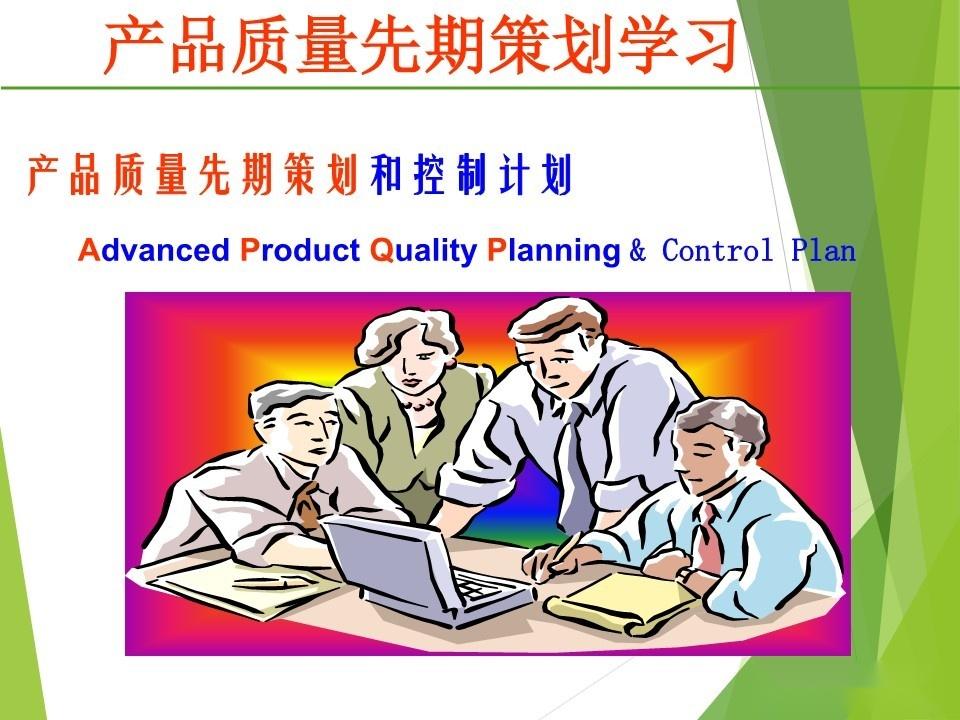 产品质量先期策划学习

产品质量先期策划和控制计划

Advanced Product Quality Planning & Control Plan